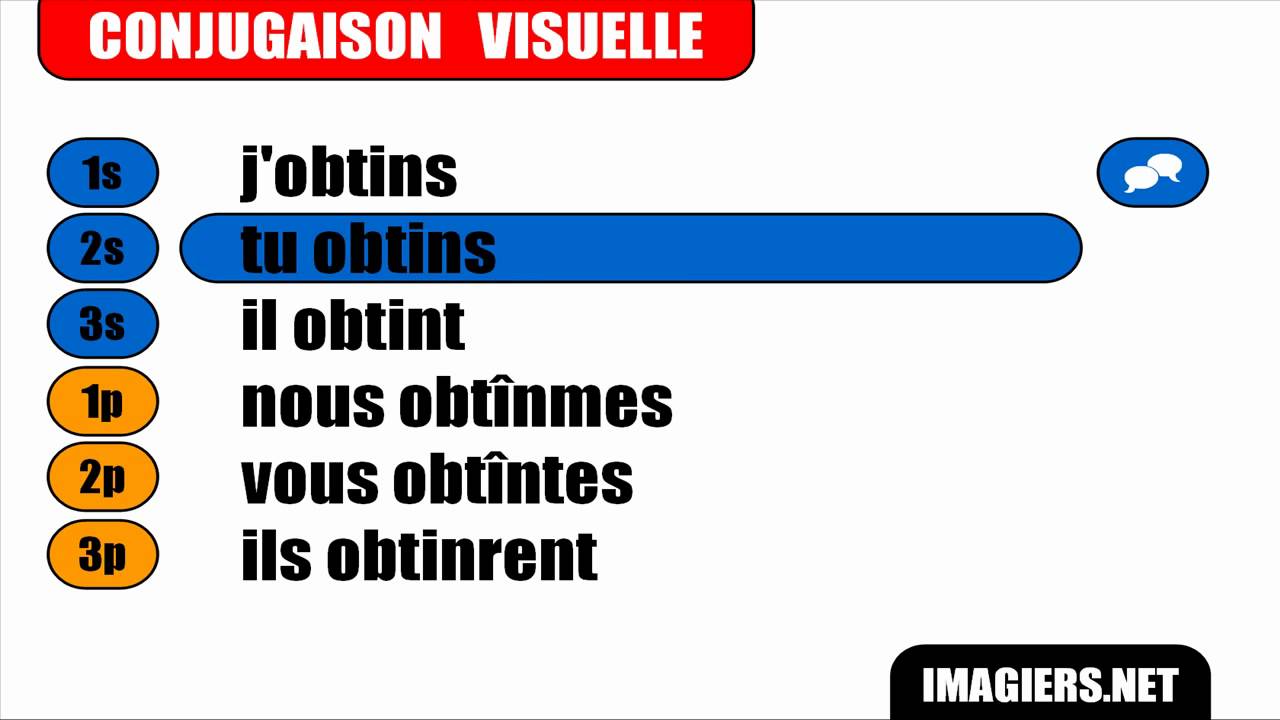 CONJUGAISON VISUELLE

1s j'obtins
2s tu obtins
3s il obtint
1p nous obtînmes
2p vous obtîntes
3p ils obtinrent

IMAGIERS.NET